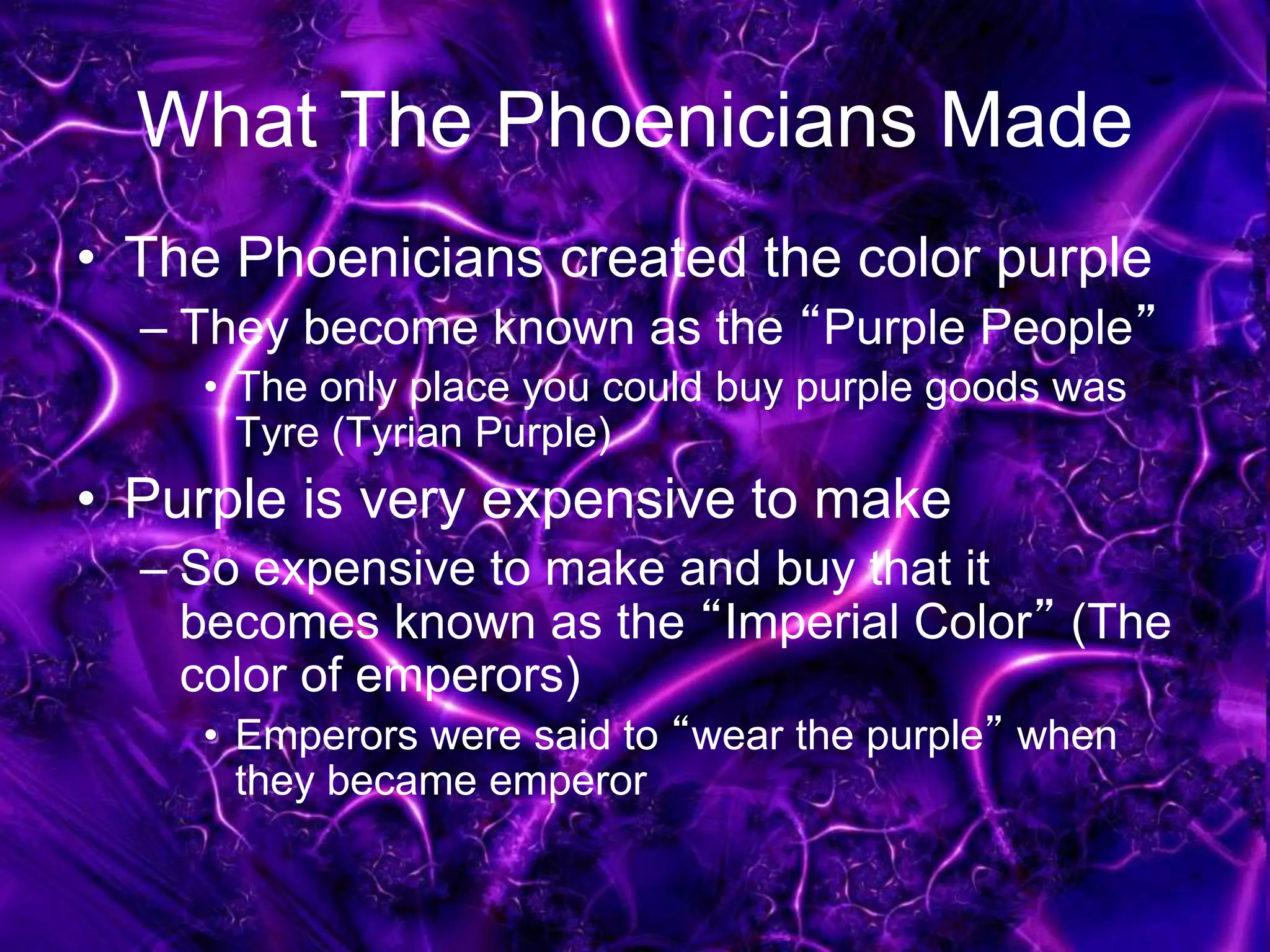 What The Phoenicians Made

• The Phoenicians created the color purple
– They become known as the “Purple People”
• The only place you could buy purple goods was Tyre (Tyrian Purple)
• Purple is very expensive to make
– So expensive to make and buy that it becomes known as the “Imperial Color” (The color of emperors)
• Emperors were said to “wear the purple” when they became emperor